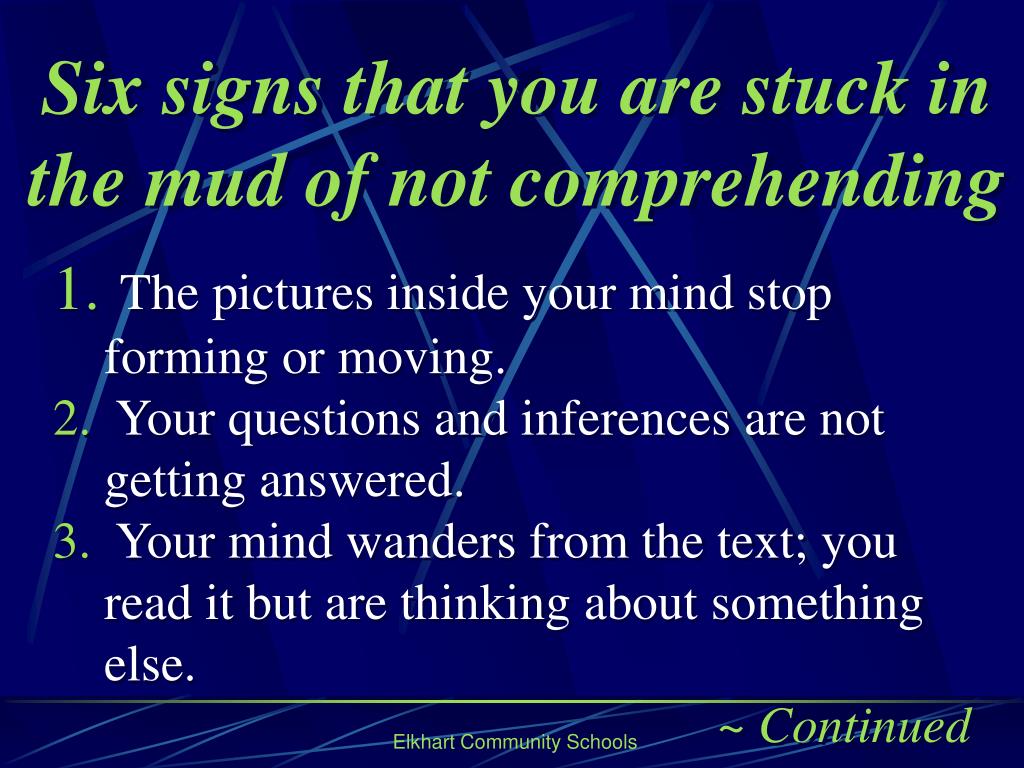 Six signs that you are stuck in the mud of not comprehending

1. The pictures inside your mind stop forming or moving.
2. Your questions and inferences are not getting answered.
3. Your mind wanders from the text; you read it but are thinking about something else.

~ Continued

Elkhart Community Schools